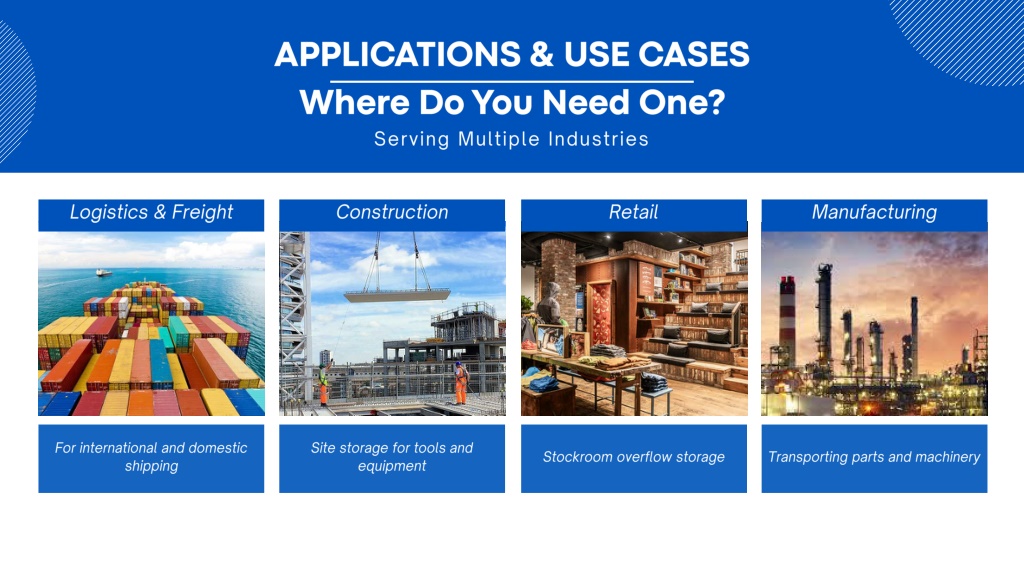 APPLICATIONS & USE CASES

Where Do You Need One?

Serving Multiple Industries

Logistics & Freight

For international and domestic shipping

Construction

Site storage for tools and equipment

Retail

Stockroom overflow storage

Manufacturing

Transporting parts and machinery